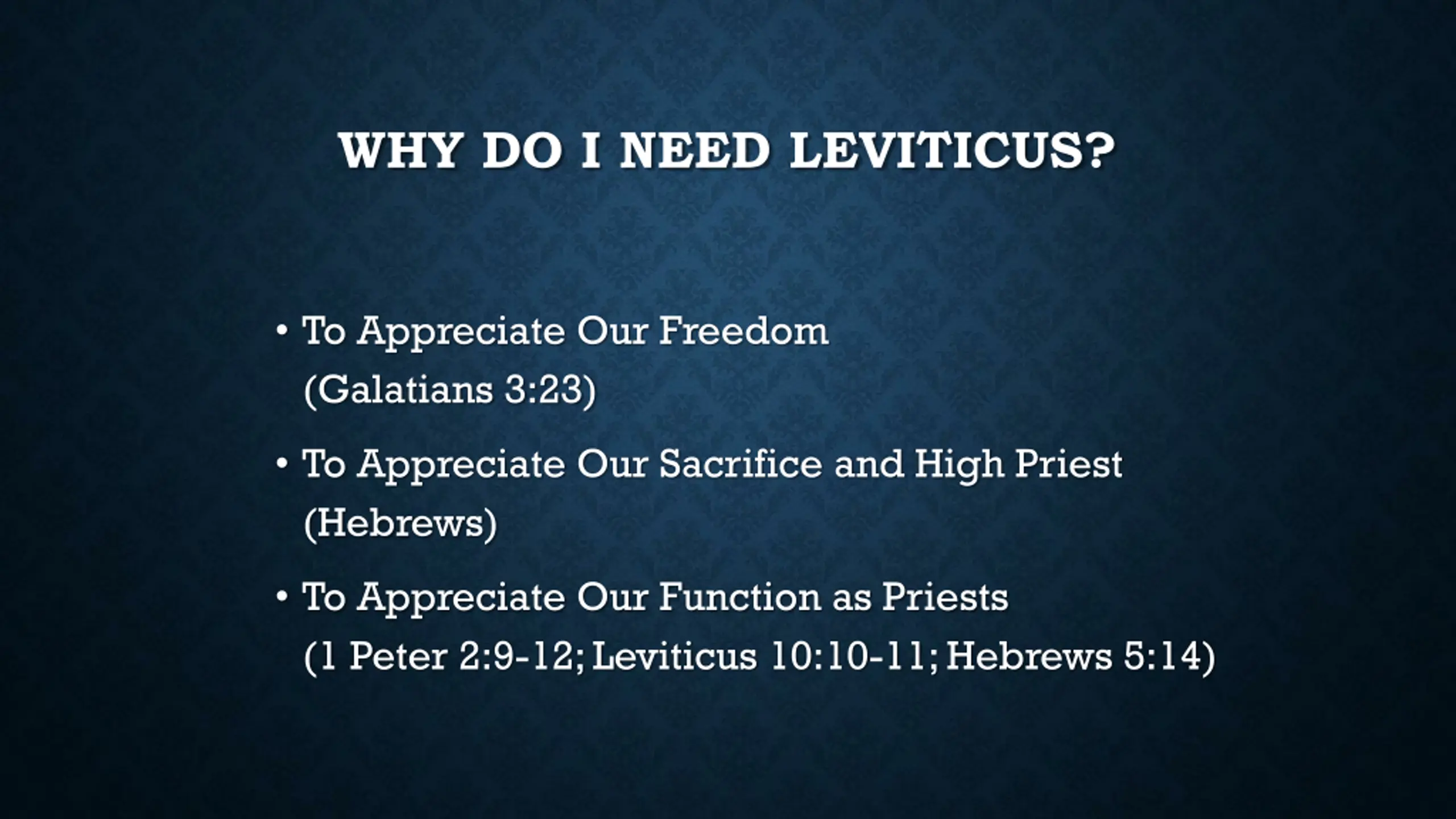 WHY DO I NEED LEVITICUS?

• To Appreciate Our Freedom (Galatians 3:23)

• To Appreciate Our Sacrifice and High Priest (Hebrews)

• To Appreciate Our Function as Priests (1 Peter 2:9-12; Leviticus 10:10-11; Hebrews 5:14)